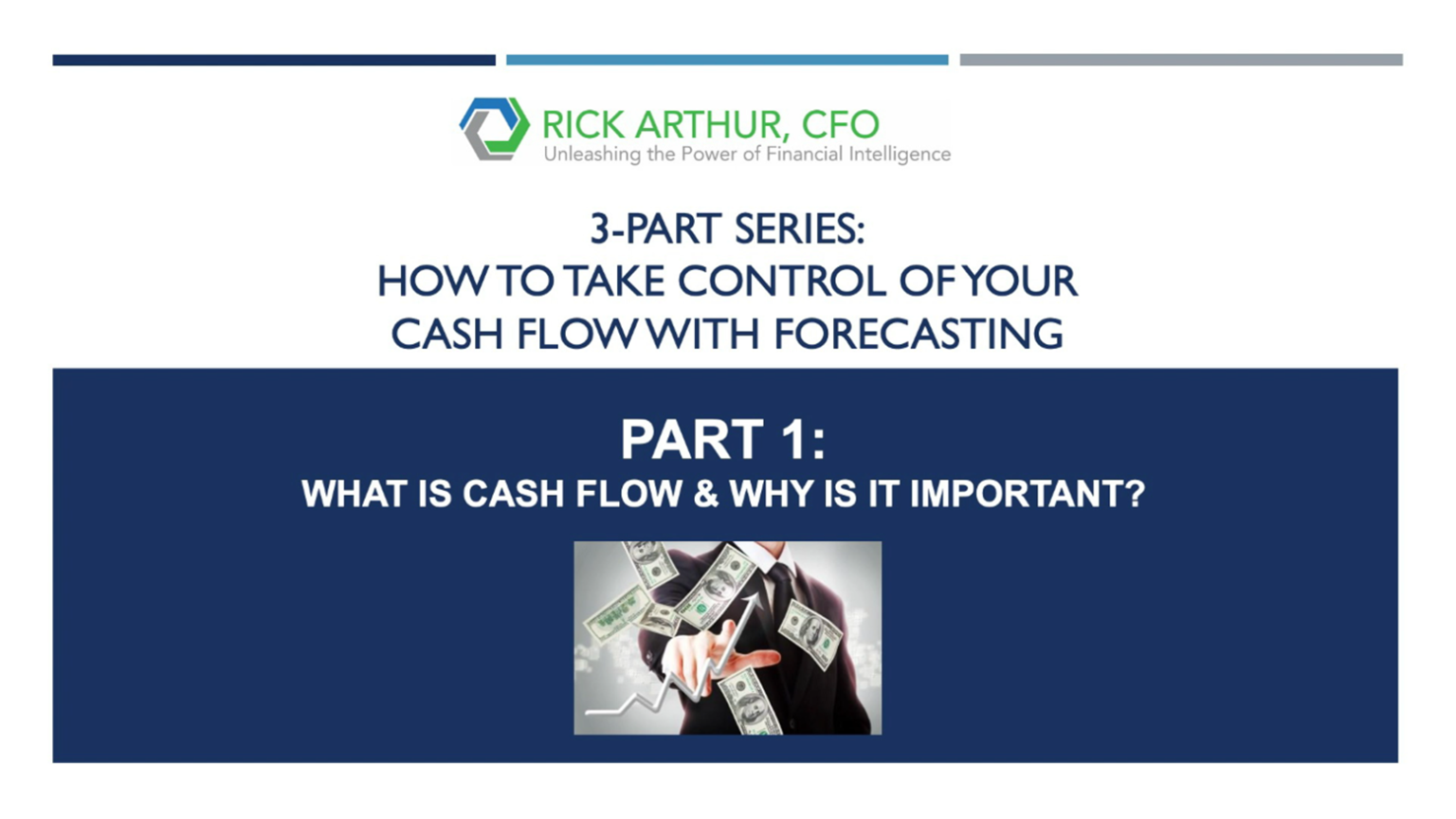 RICK ARTHUR, CFO
Unleashing the Power of Financial Intelligence

3-PART SERIES:
HOW TO TAKE CONTROL OF YOUR CASH FLOW WITH FORECASTING

PART 1:
WHAT IS CASH FLOW & WHY IS IT IMPORTANT?